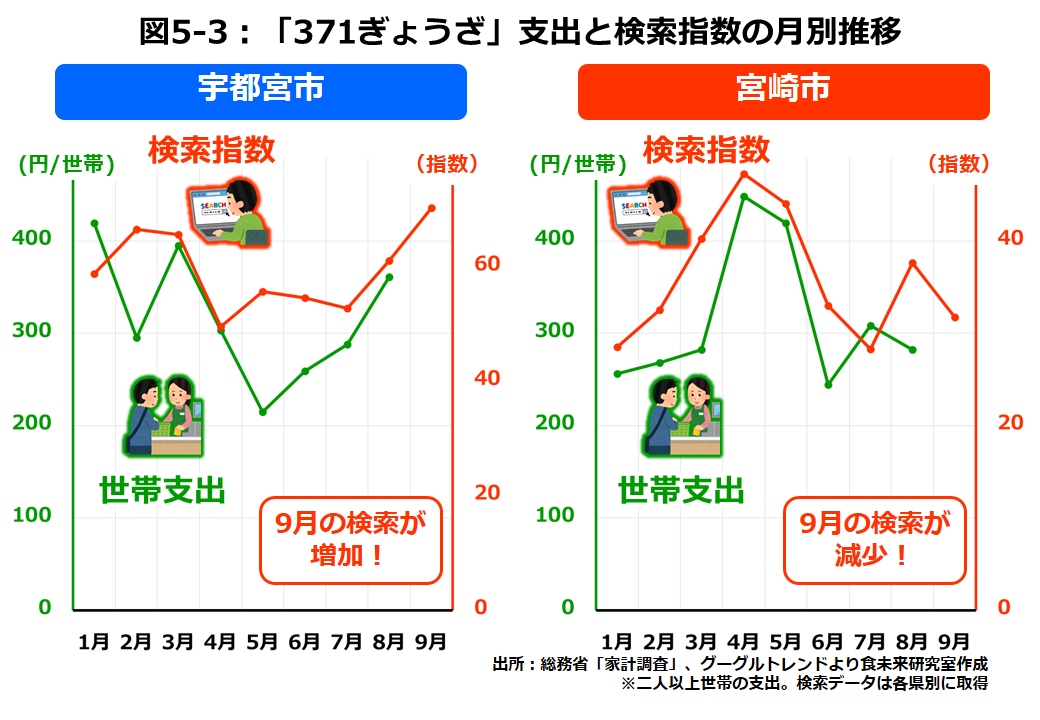 図5-3：「371ぎょうざ」支出と検索指数の月別推移

宇都宮市

検索指数

(円/世帯)

(指数)

SEARCH

400

300

200

100

0

60

40

20

0

世帯支出

9月の検索が増加！

1月 2月 3月 4月 5月 6月 7月 8月 9月

宮崎市

検索指数

(円/世帯)

(指数)

SEARCH

400

300

200

100

0

40

20

0

世帯支出

9月の検索が減少！

1月 2月 3月 4月 5月 6月 7月 8月 9月

出所：総務省「家計調査」、グーグルトレンドより食未来研究室作成
※二人以上世帯の支出。検索データは各県別に取得